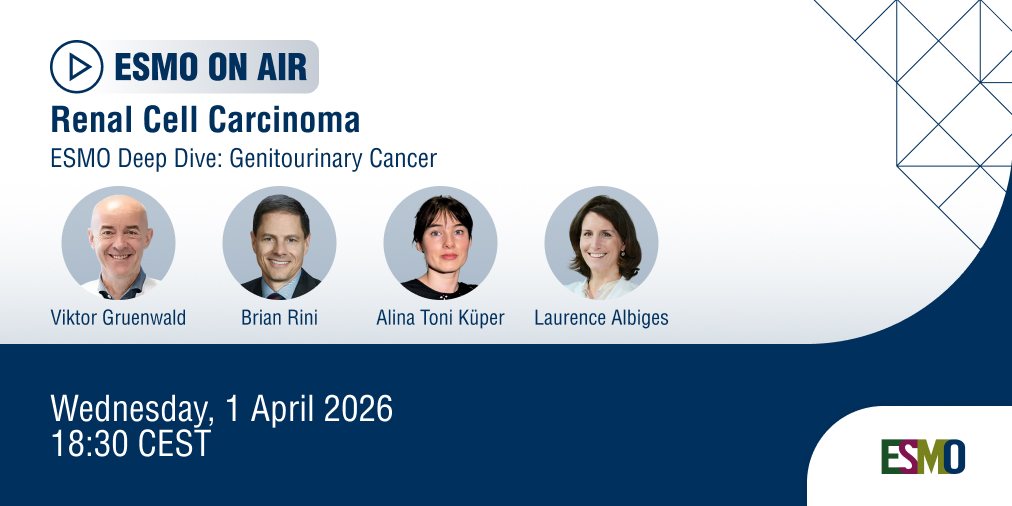 ESMO ON AIR

Renal Cell Carcinoma

ESMO Deep Dive: Genitourinary Cancer

Viktor Gruenwald

Brian Rini

Alina Toni Küper

Laurence Albiges

Wednesday, 1 April 2026
18:30 CEST

ESMO